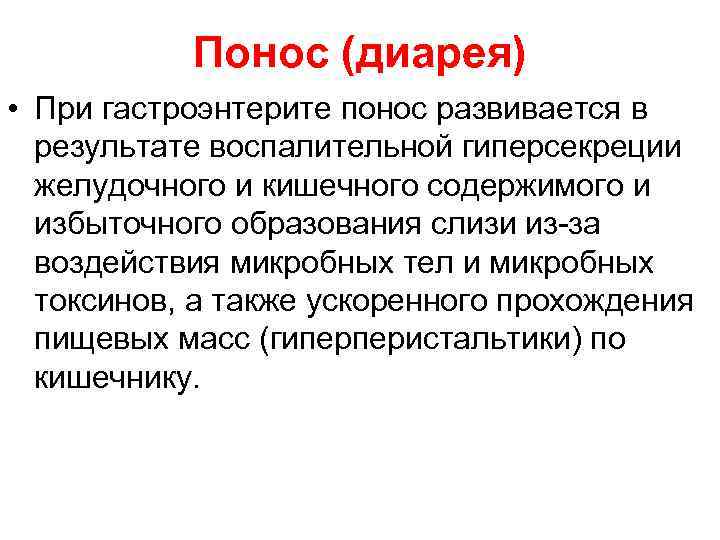 Понос (диарея)

• При гастроэнтерите понос развивается в результате воспалительной гиперсекреции желудочного и кишечного содержимого и избыточного образования слизи из-за воздействия микробных тел и микробных токсинов, а также ускоренного прохождения пищевых масс (гиперперистальтики) по кишечнику.